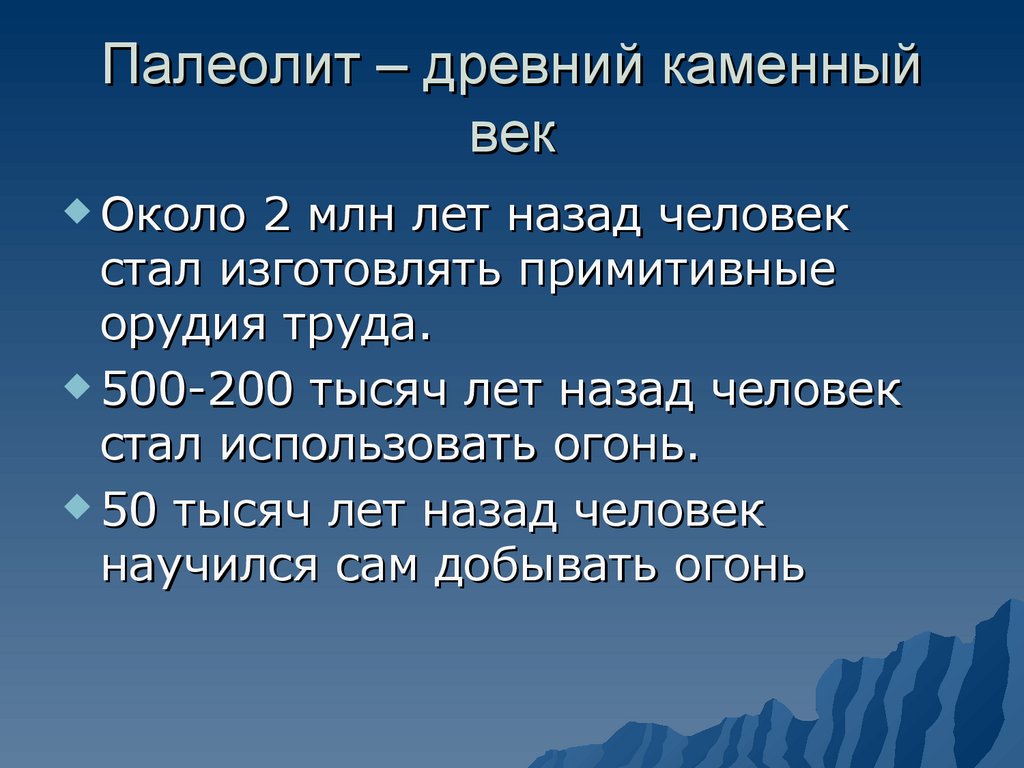 Палеолит – древний каменный век

Около 2 млн лет назад человек стал изготовлять примитивные орудия труда.

500-200 тысяч лет назад человек стал использовать огонь.

50 тысяч лет назад человек научился сам добывать огонь